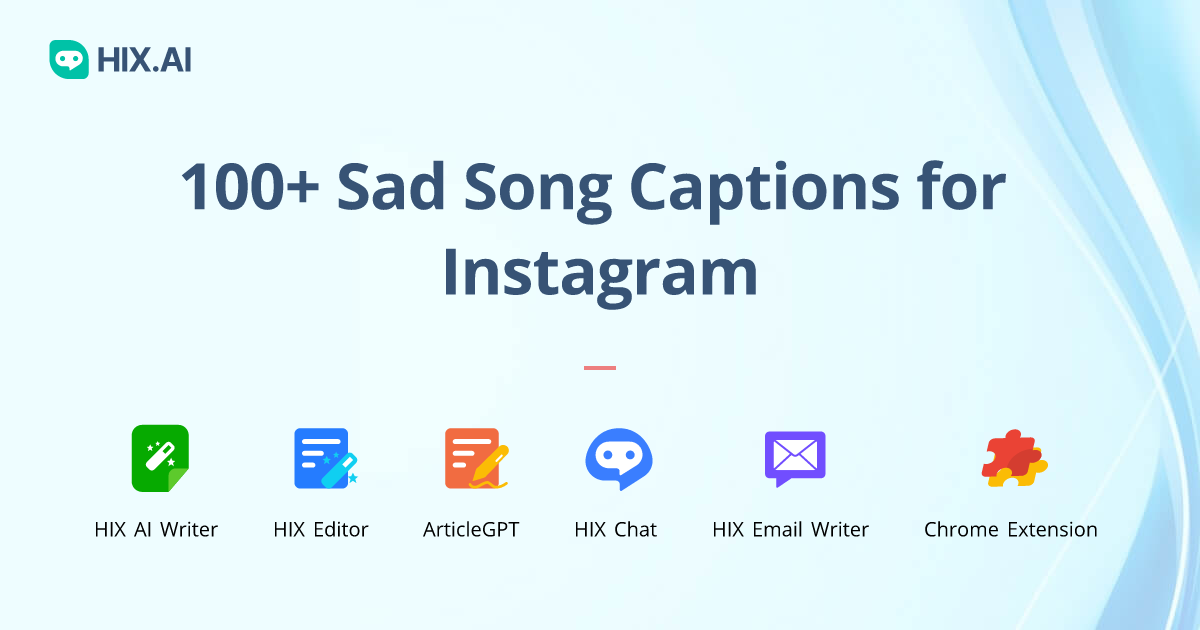 HIX.AI

100+ Sad Song Captions for Instagram

HIX AI Writer
HIX Editor
ArticleGPT
HIX Chat
HIX Email Writer
Chrome Extension